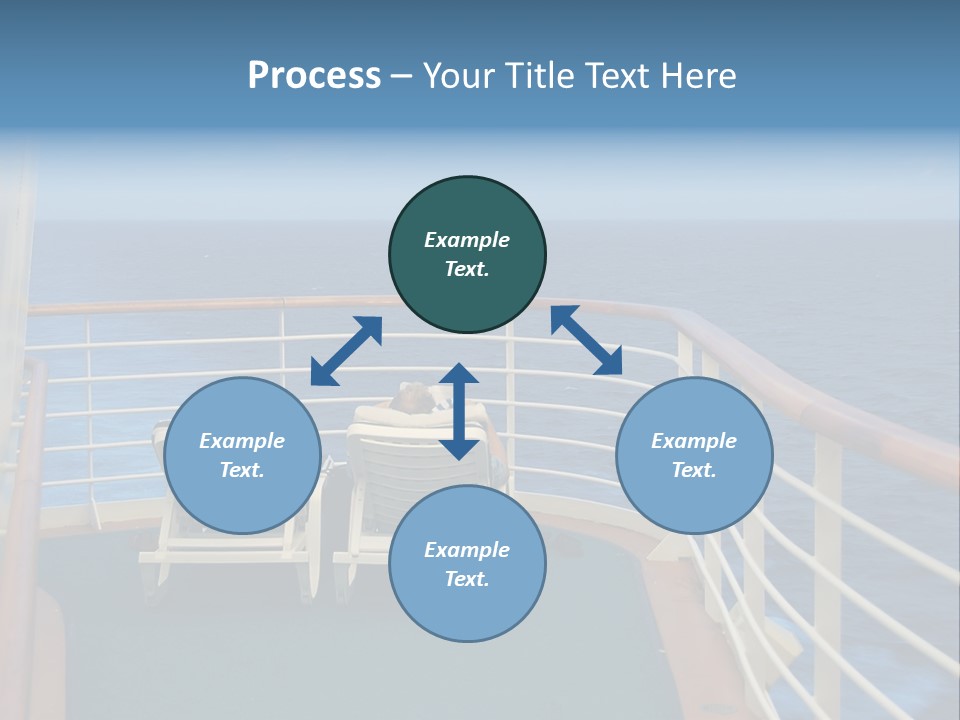 Process – Your Title Text Here

Example Text.

Example Text.

Example Text.

Example Text.